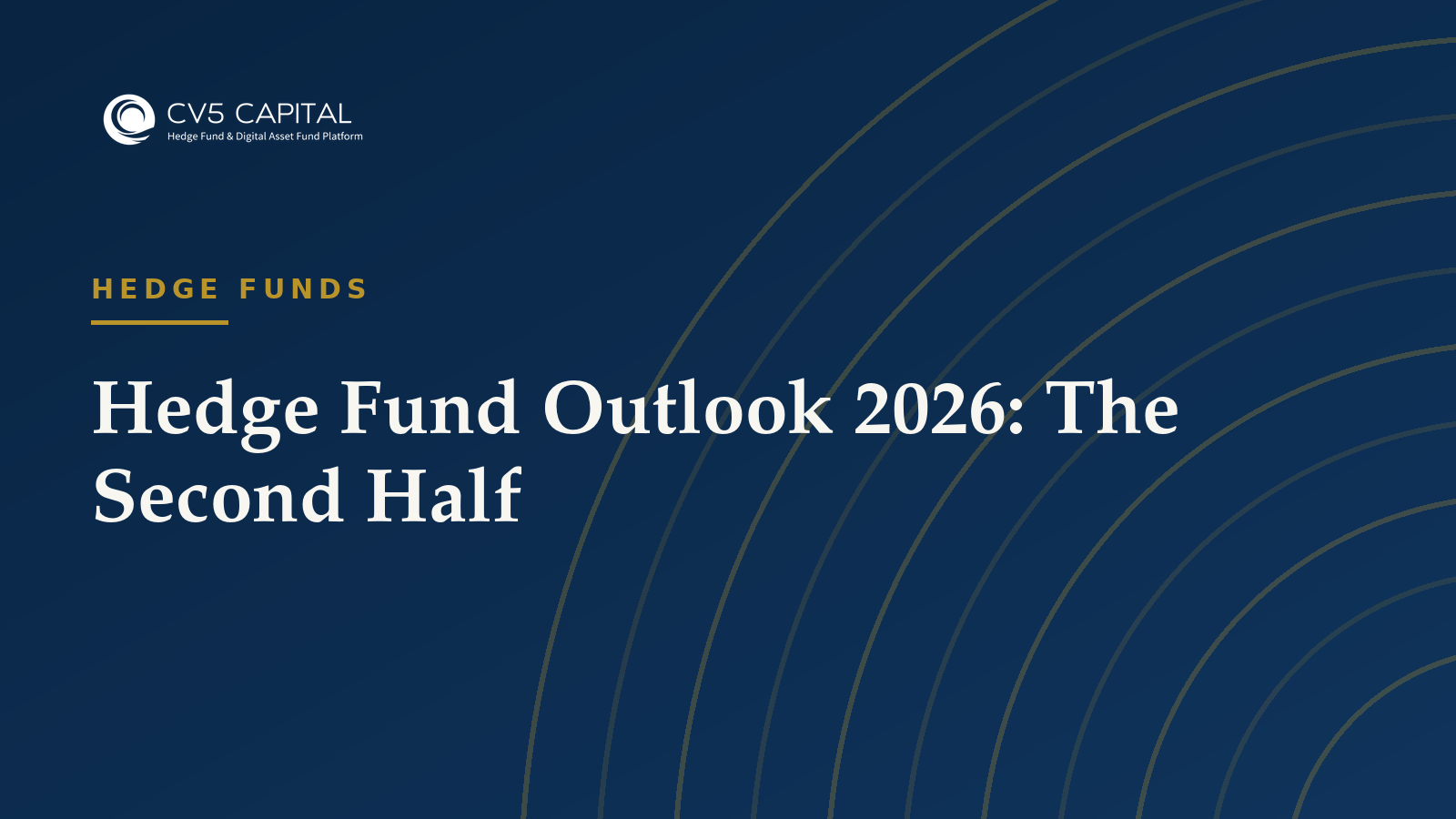 CV5 CAPITAL
Hedge Fund & Digital Asset Fund Platform

HEDGE FUNDS

Hedge Fund Outlook 2026: The Second Half